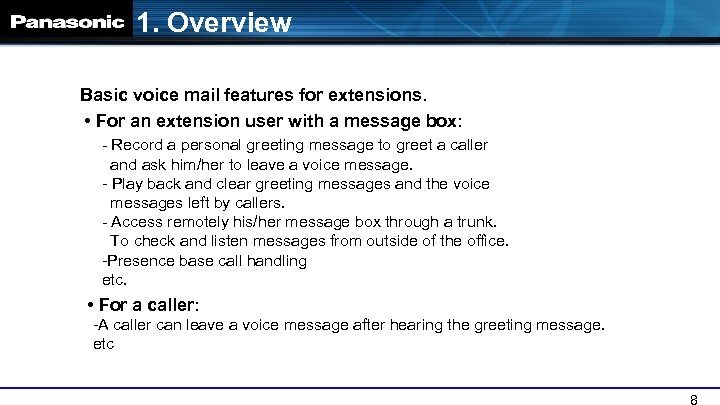 Panasonic 1. Overview

Basic voice mail features for extensions.

• For an extension user with a message box:

- Record a personal greeting message to greet a caller and ask him/her to leave a voice message.
- Play back and clear greeting messages and the voice messages left by callers.
- Access remotely his/her message box through a trunk. To check and listen messages from outside of the office.
-Presence base call handling
etc.

• For a caller:

-A caller can leave a voice message after hearing the greeting message.
etc

8